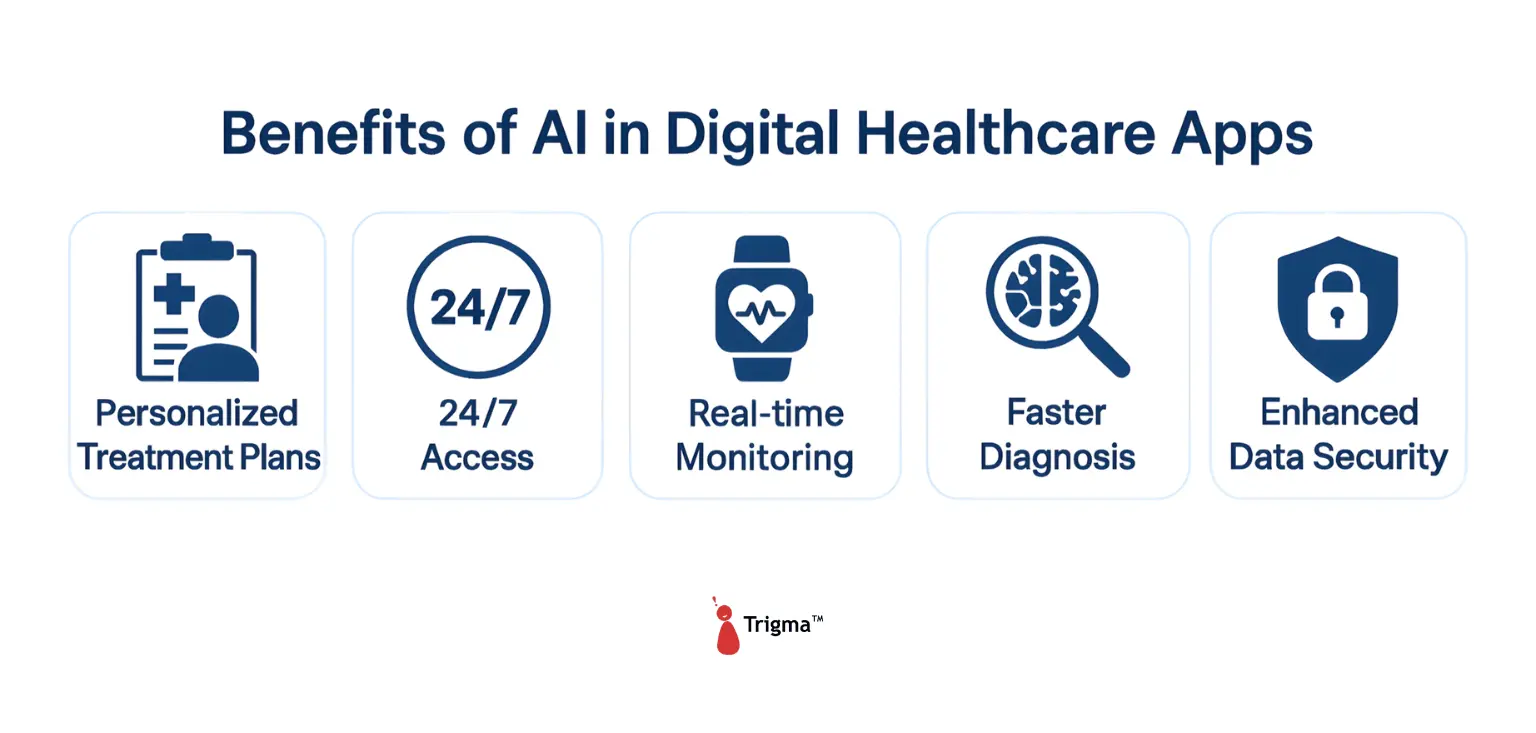 Benefits of AI in Digital Healthcare Apps

Personalized Treatment Plans

24/7

24/7 Access

Real-time Monitoring

Faster Diagnosis

Enhanced Data Security

Trigma™